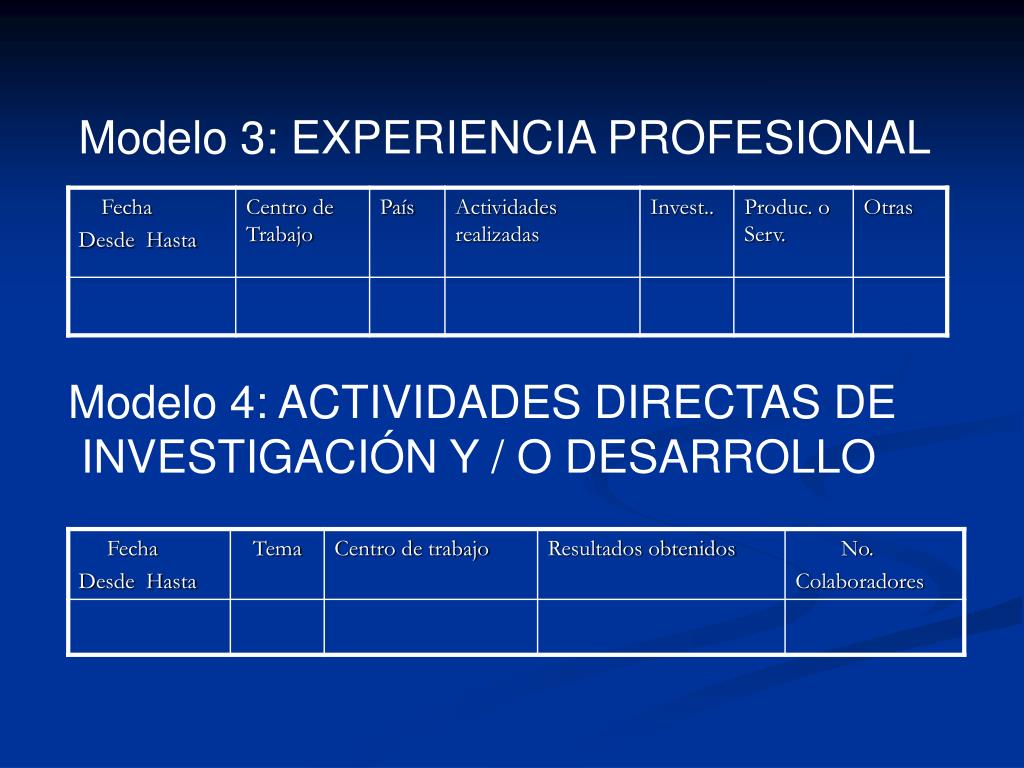 Modelo 3: EXPERIENCIA PROFESIONAL

| Fecha Desde Hasta | Centro de Trabajo | País | Actividades realizadas | Invest.. | Produc. o Serv. | Otras |
|---|---|---|---|---|---|---|
| | | | | | | |

Modelo 4: ACTIVIDADES DIRECTAS DE INVESTIGACIÓN Y / O DESARROLLO

| Fecha Desde Hasta | Tema | Centro de trabajo | Resultados obtenidos | No. Colaboradores |
|---|---|---|---|---|
| | | | | |